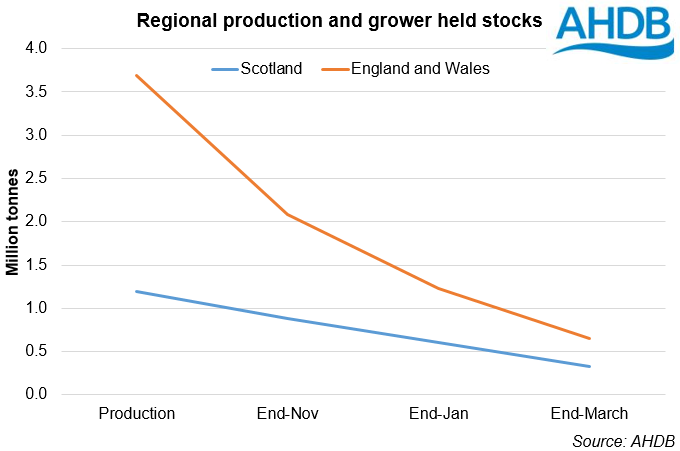 Regional production and grower held stocks

AHDB

Scotland
England and Wales

Million tonnes

4.0
3.5
3.0
2.5
2.0
1.5
1.0
0.5
0.0

Production
End-Nov
End-Jan
End-March

Source: AHDB